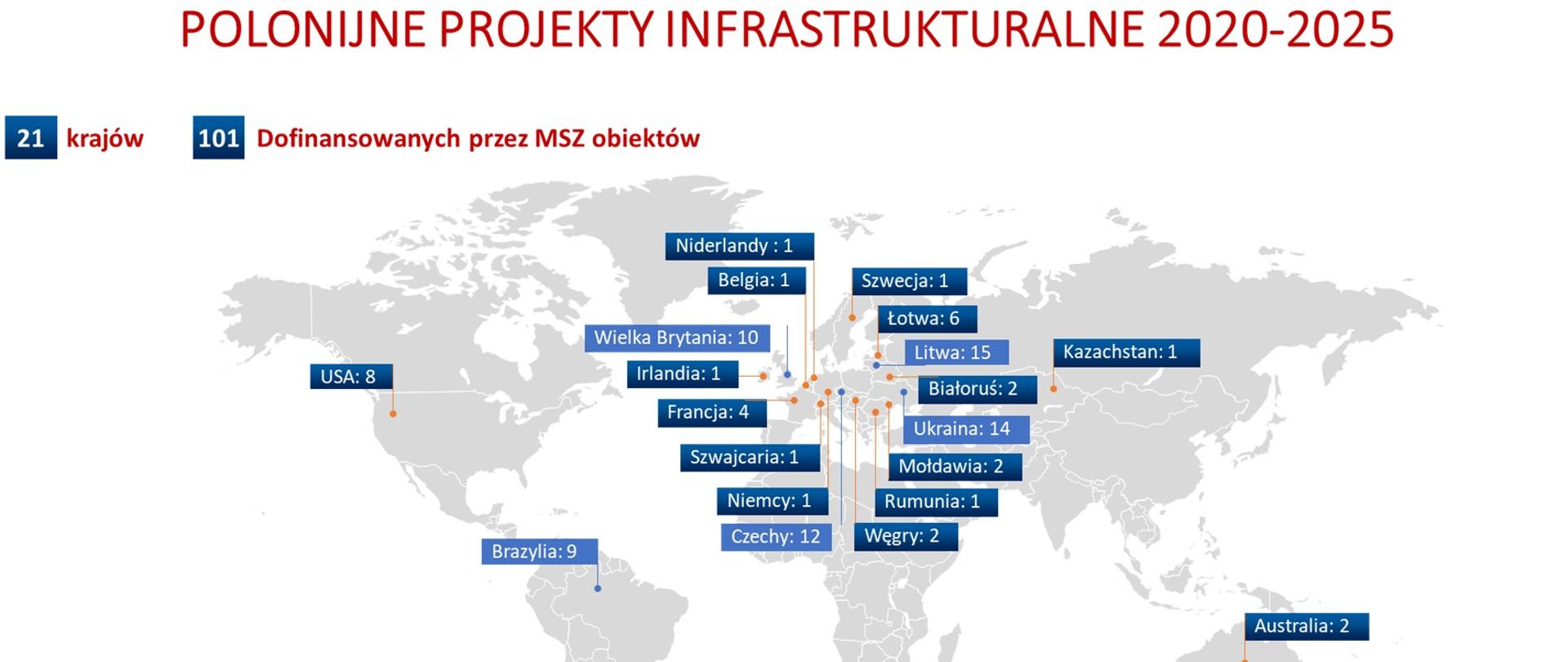 POLONIJNE PROJEKTY INFRASTRUKTURALNE 2020-2025

21 krajów

101 Dofinansowanych przez MSZ obiektów

Niderlandy : 1

Belgia: 1

Szwecja: 1

Łotwa: 6

Wielka Brytania: 10

Litwa: 15

Kazachstan: 1

USA: 8

Irlandia: 1

Białoruś: 2

Francja: 4

Ukraina: 14

Szwajcaria: 1

Mołdawia: 2

Niemcy: 1

Rumunia: 1

Czechy: 12

Węgry: 2

Brazylia: 9

Australia: 2